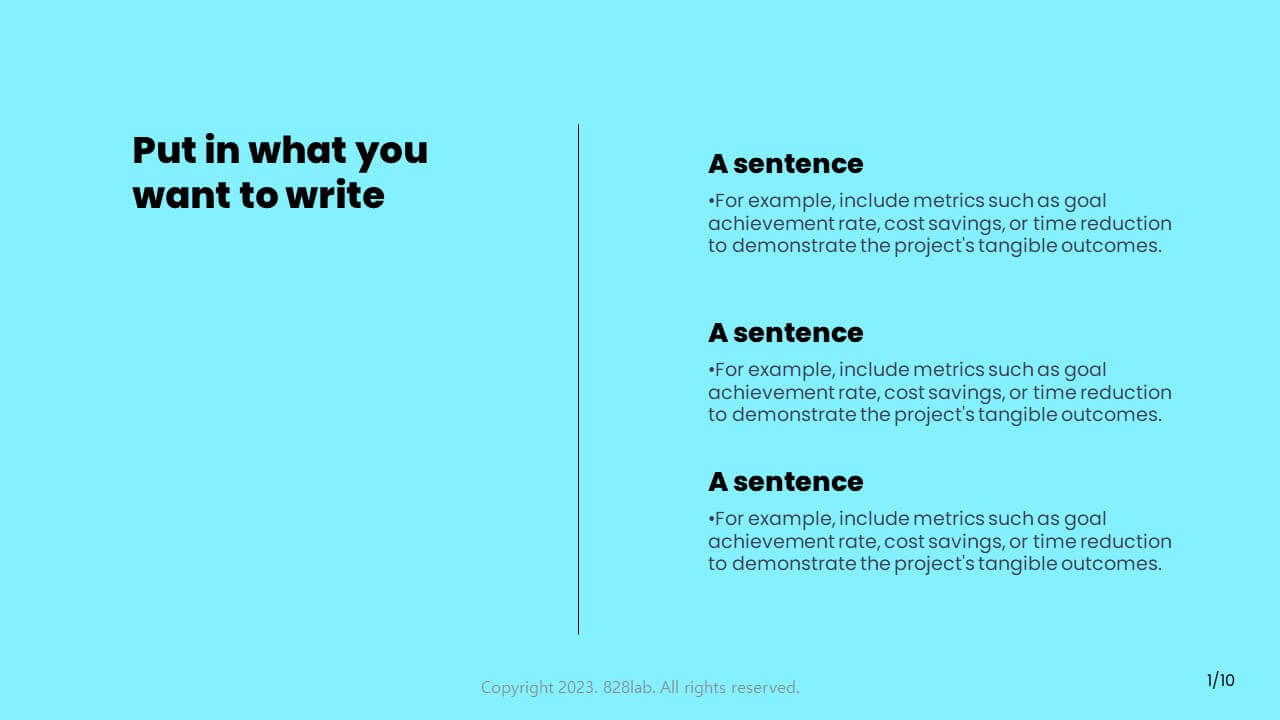 Put in what you want to write

A sentence

•For example, include metrics such as goal achievement rate, cost savings, or time reduction to demonstrate the project's tangible outcomes.

A sentence

•For example, include metrics such as goal achievement rate, cost savings, or time reduction to demonstrate the project's tangible outcomes.

A sentence

•For example, include metrics such as goal achievement rate, cost savings, or time reduction to demonstrate the project's tangible outcomes.

Copyright 2023. 828lab. All rights reserved.

1/10